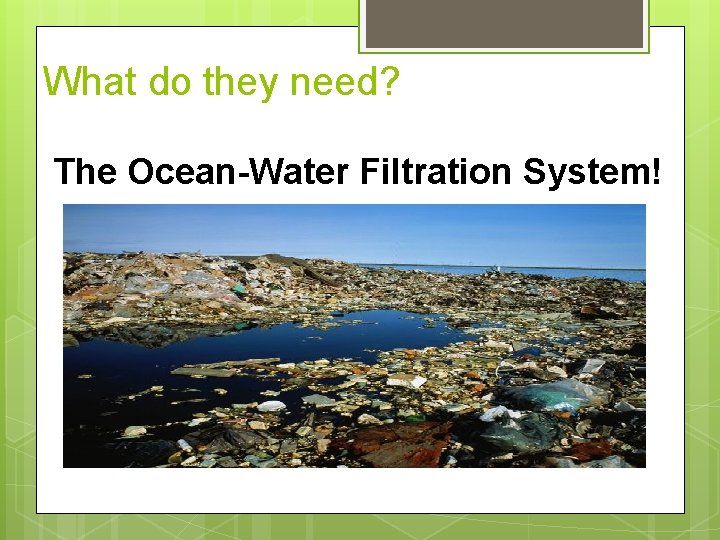 What do they need?

The Ocean-Water Filtration System!